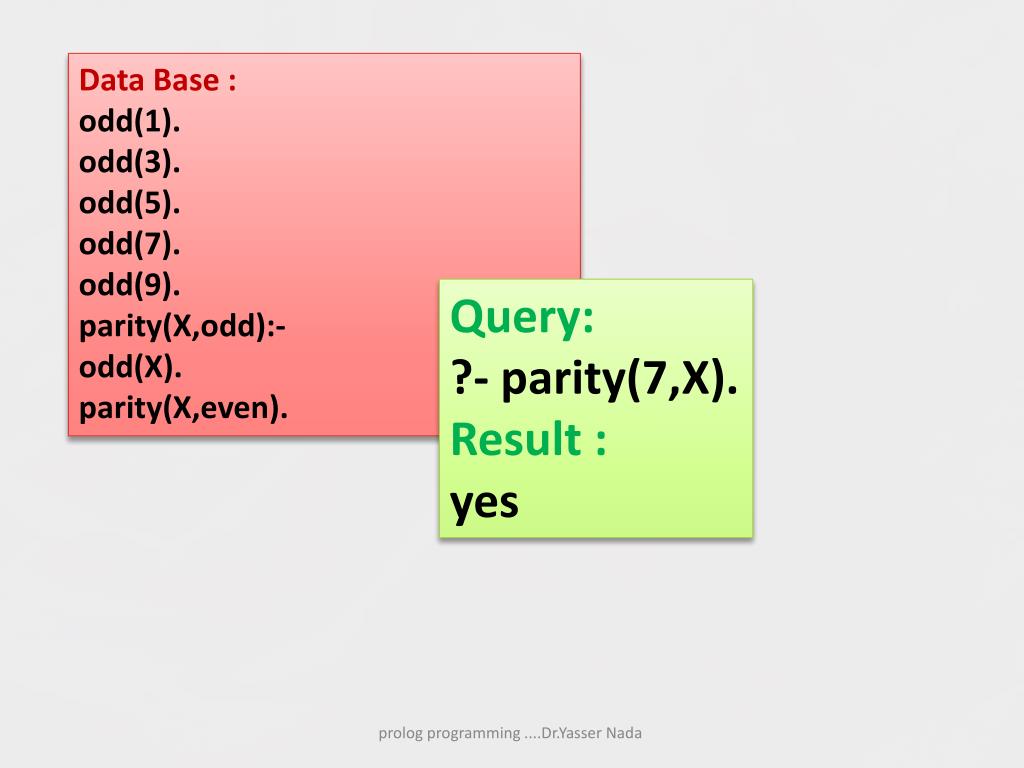 Data Base :
odd(1).
odd(3).
odd(5).
odd(7).
odd(9).
parity(X,odd):-
odd(X).
parity(X,even).

Query:
?- parity(7,X).
Result :
yes

prolog programming ....Dr.Yasser Nada